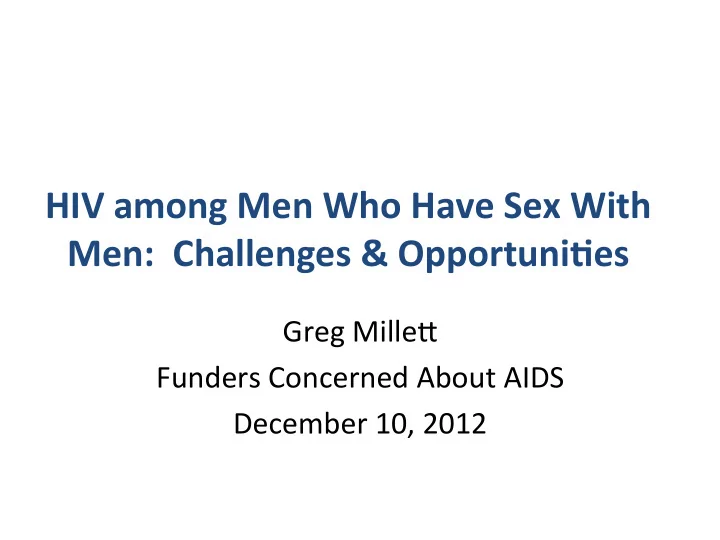 HIV among Men Who Have Sex With Men: Challenges & Opportunities

Greg Millett
Funders Concerned About AIDS
December 10, 2012